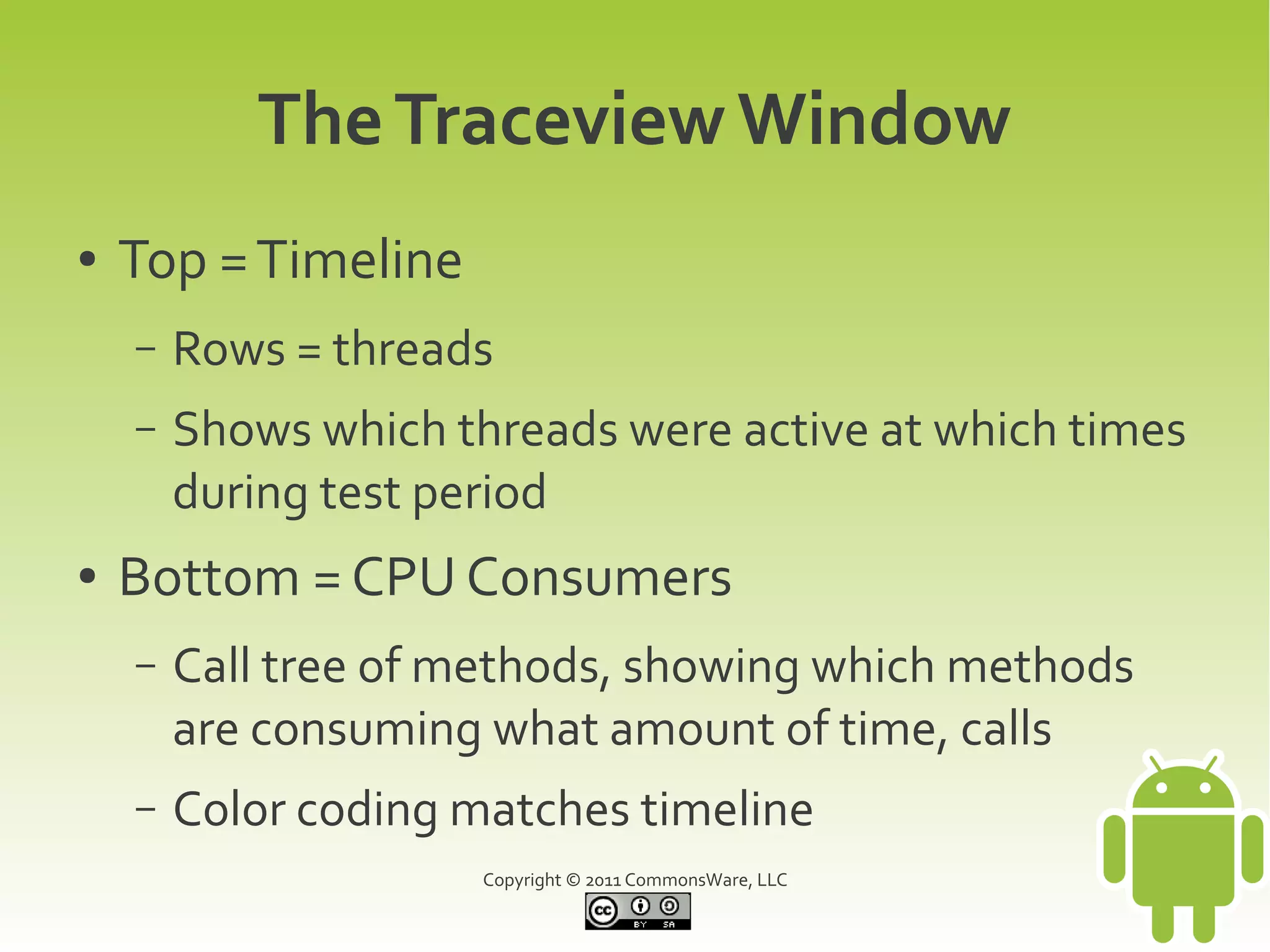 The Traceview Window

• Top = Timeline

– Rows = threads

– Shows which threads were active at which times during test period

• Bottom = CPU Consumers

– Call tree of methods, showing which methods are consuming what amount of time, calls

– Color coding matches timeline

Copyright © 2011 CommonsWare, LLC

cc BY SA